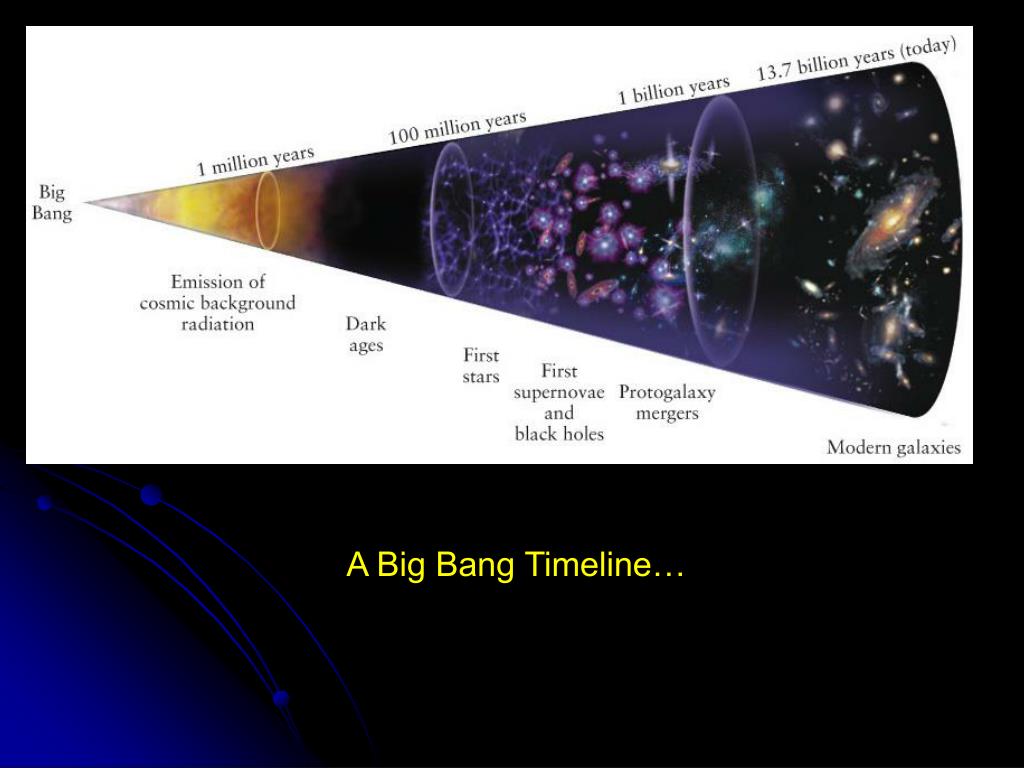 Big Bang

1 million years

100 million years

1 billion years

13.7 billion years (today)

Emission of cosmic background radiation

Dark ages

First stars

First supernovae and black holes

Protogalaxy mergers

Modern galaxies

A Big Bang Timeline…